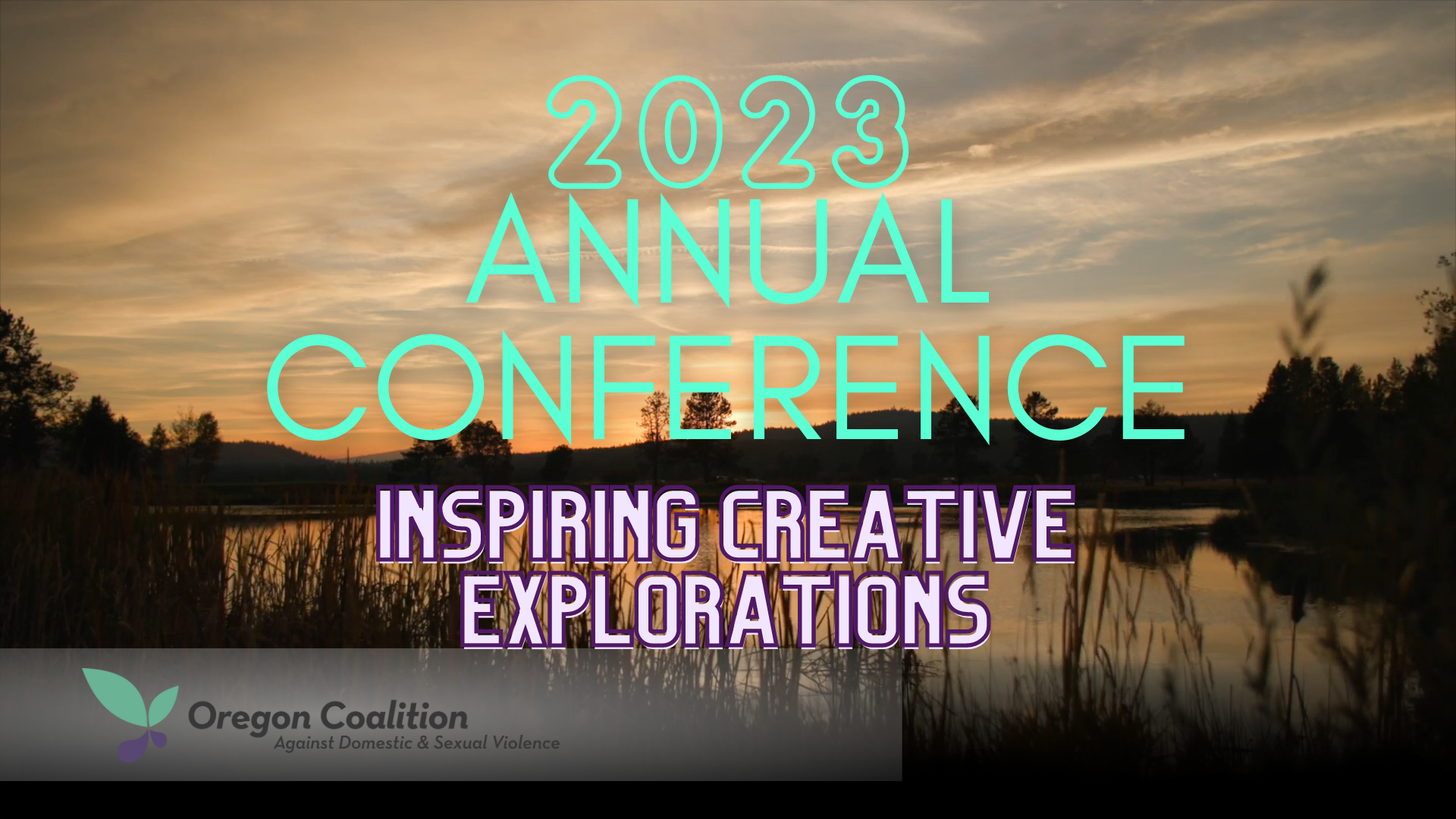 2023
ANNUAL
CONFERENCE

INSPIRING CREATIVE EXPLORATIONS

Oregon Coalition
Against Domestic & Sexual Violence